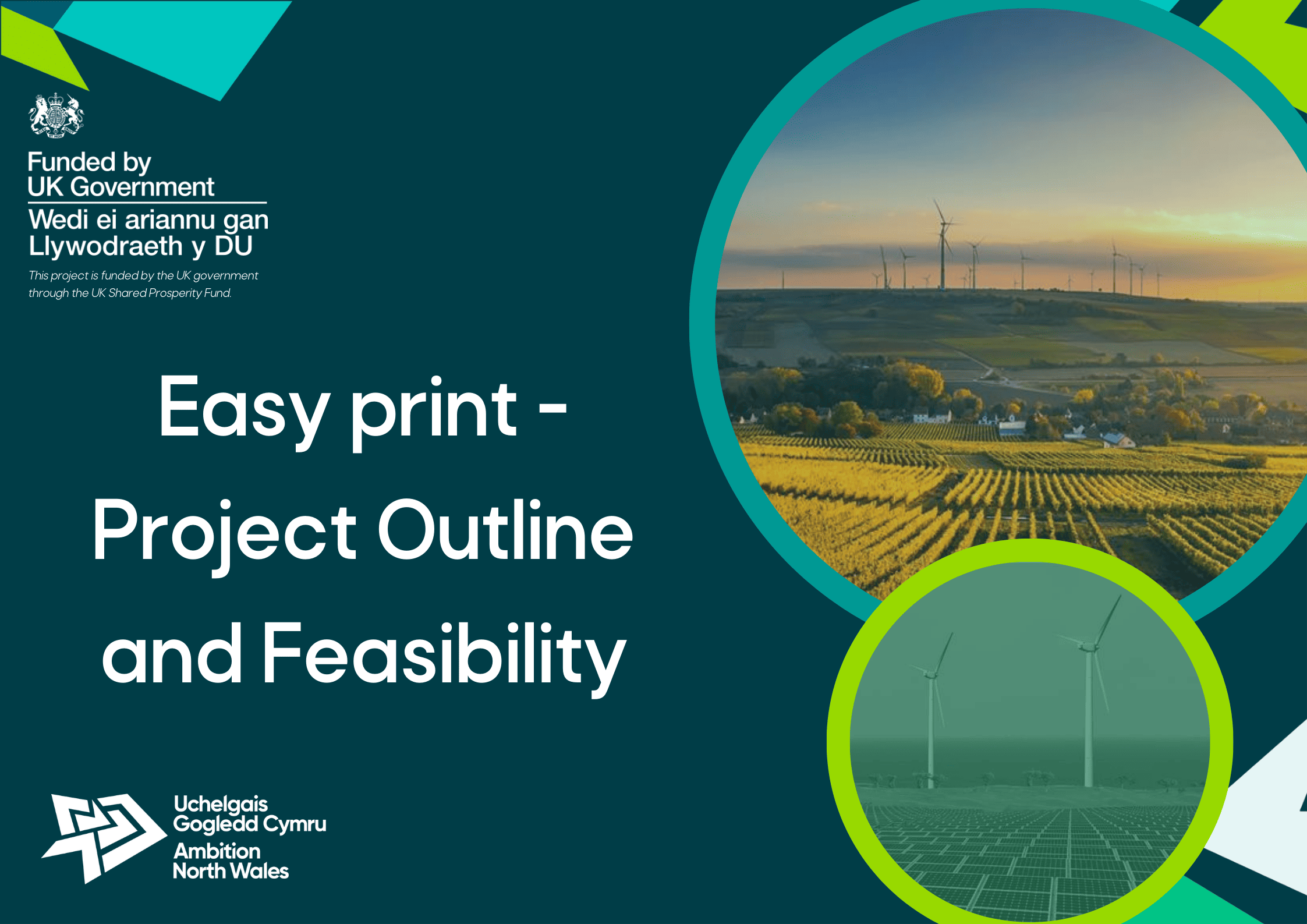 Funded by
UK Government

Wedi ei ariannu gan
Llywodraeth y DU

This project is funded by the UK government through the UK Shared Prosperity Fund.

Easy print - Project Outline and Feasibility

Uchelgais
Gogledd Cymru
Ambition
North Wales